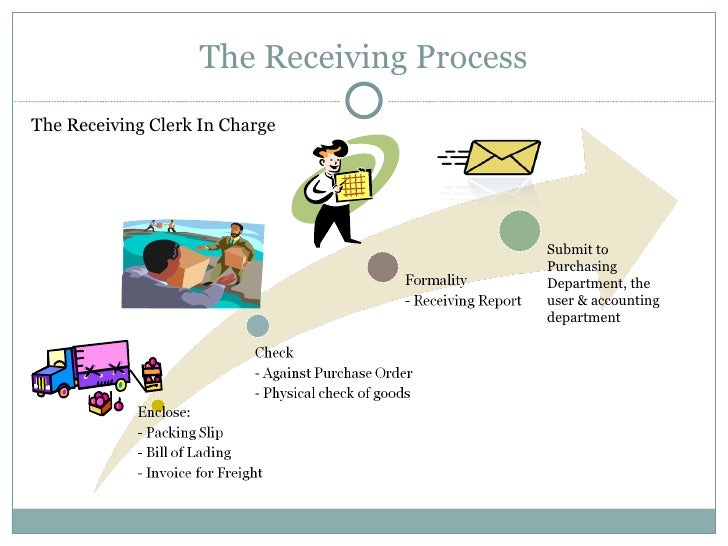 The Receiving Process

The Receiving Clerk In Charge

Enclose:
- Packing Slip
- Bill of Lading
- Invoice for Freight

Check
- Against Purchase Order
- Physical check of goods

Formality
- Receiving Report

Submit to Purchasing Department, the user & accounting department